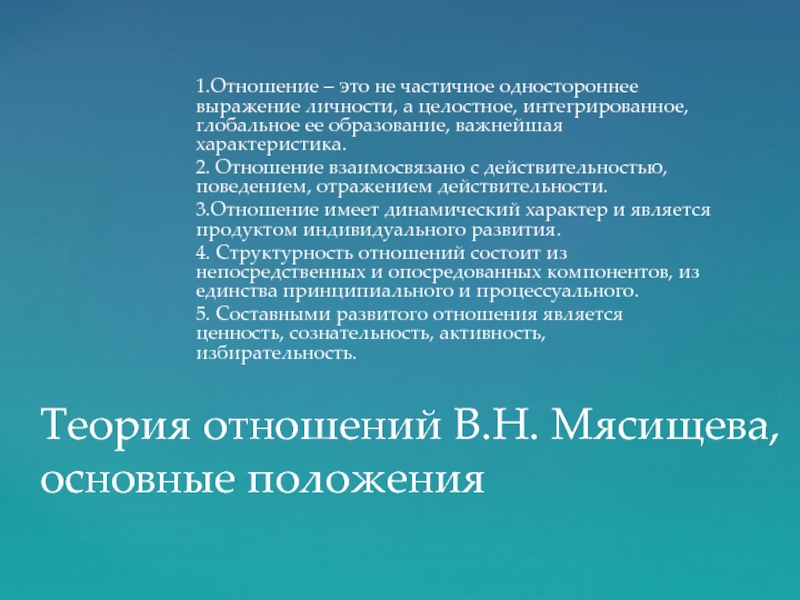 1.Отношение – это не частичное одностороннее выражение личности, а целостное, интегрированное, глобальное ее образование, важнейшая характеристика.

2. Отношение взаимосвязано с действительностью, поведением, отражением действительности.

3.Отношение имеет динамический характер и является продуктом индивидуального развития.

4. Структурность отношений состоит из непосредственных и опосредованных компонентов, из единства принципиального и процессуального.

5. Составными развитого отношения является ценность, сознательность, активность, избирательность.

Теория отношений В.Н. Мясищева, основные положения